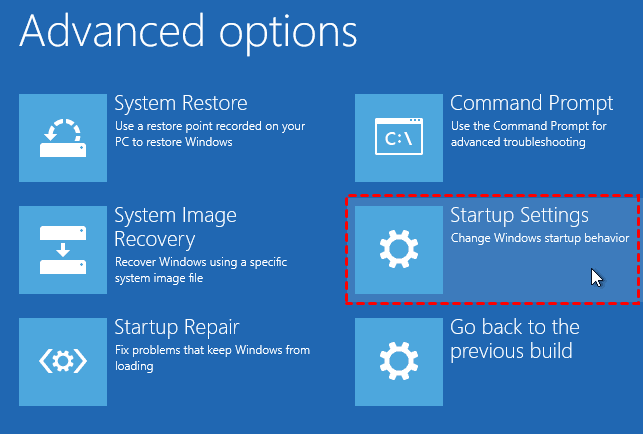 Advanced options

System Restore
Use a restore point recorded on your PC to restore Windows

System Image Recovery
Recover Windows using a specific system image file

Startup Repair
Fix problems that keep Windows from loading

C:\

Command Prompt
Use the Command Prompt for advanced troubleshooting

Startup Settings
Change Windows startup behavior

Go back to the previous build